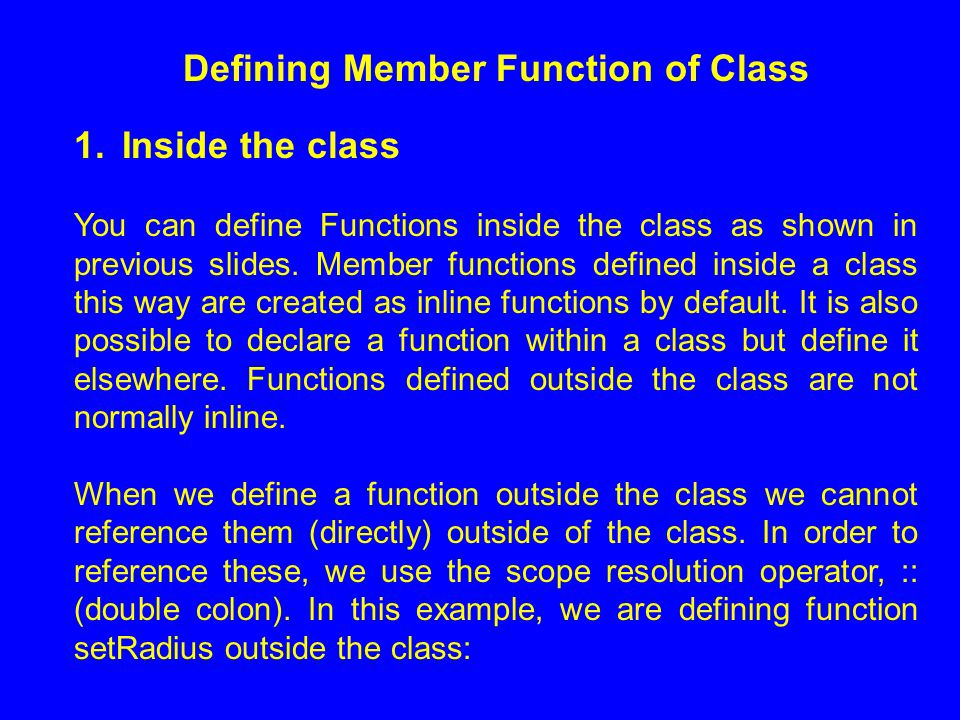 Defining Member Function of Class

1. Inside the class

You can define Functions inside the class as shown in previous slides. Member functions defined inside a class this way are created as inline functions by default. It is also possible to declare a function within a class but define it elsewhere. Functions defined outside the class are not normally inline.

When we define a function outside the class we cannot reference them (directly) outside of the class. In order to reference these, we use the scope resolution operator, :: (double colon). In this example, we are defining function setRadius outside the class: